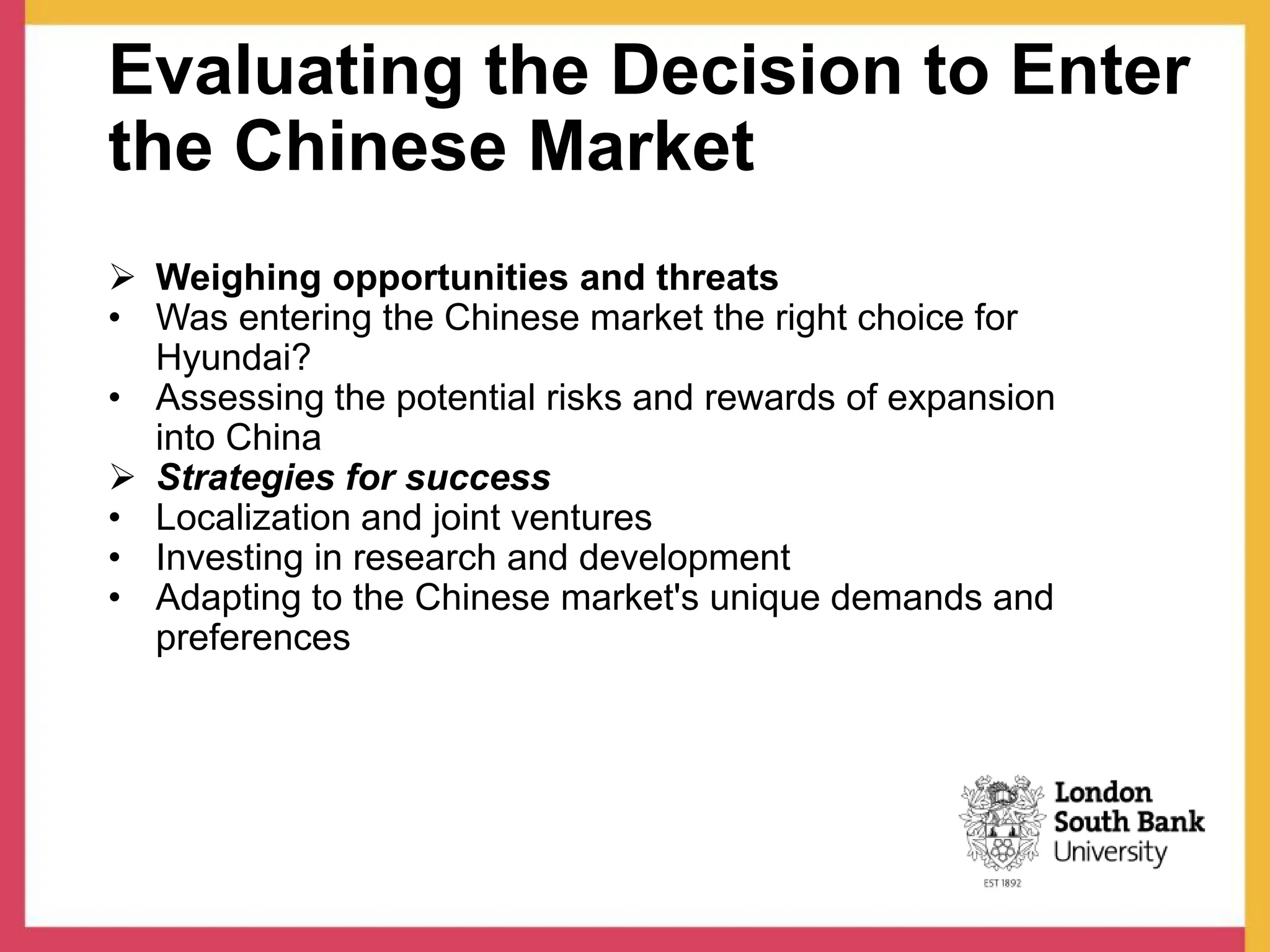 Evaluating the Decision to Enter the Chinese Market

➢ Weighing opportunities and threats
• Was entering the Chinese market the right choice for Hyundai?
• Assessing the potential risks and rewards of expansion into China
➢ Strategies for success
• Localization and joint ventures
• Investing in research and development
• Adapting to the Chinese market's unique demands and preferences

London South Bank University
EST 1892